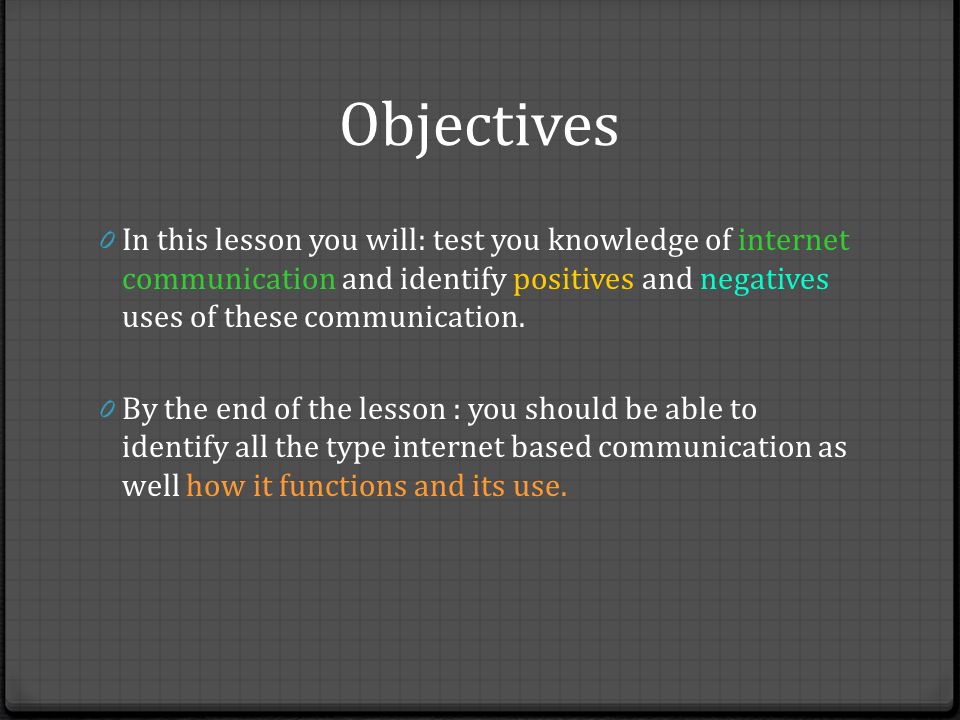 Objectives

In this lesson you will: test you knowledge of internet communication and identify positives and negatives uses of these communication.

By the end of the lesson : you should be able to identify all the type internet based communication as well how it functions and its use.